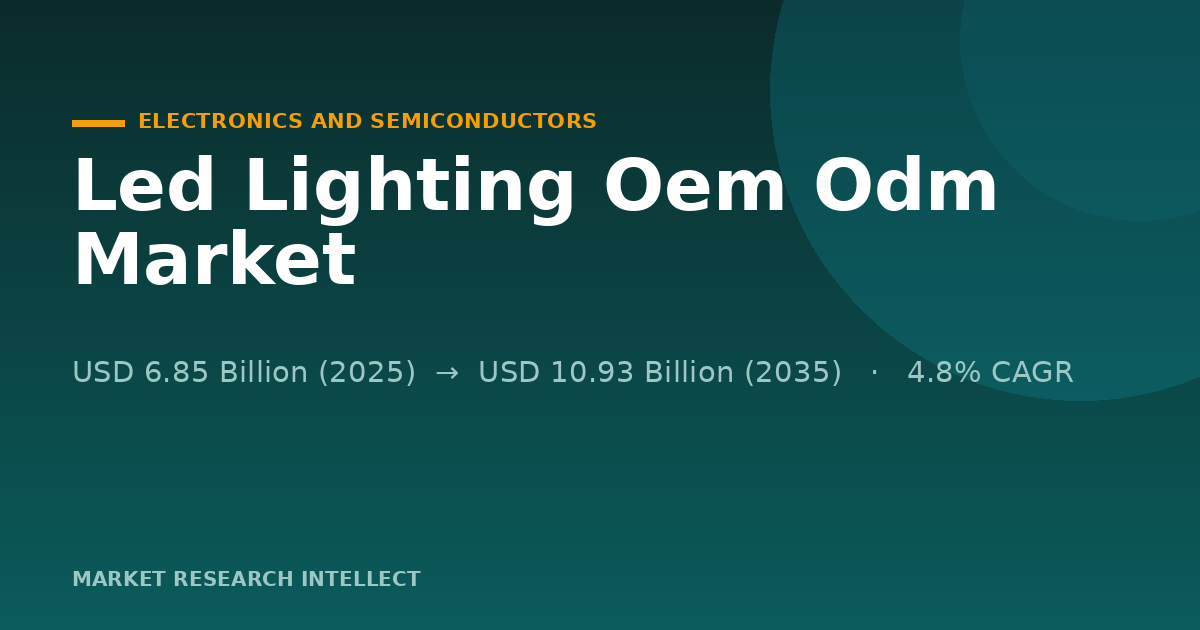 ELECTRONICS AND SEMICONDUCTORS

Led Lighting Oem Odm Market

USD 6.85 Billion (2025) → USD 10.93 Billion (2035) · 4.8% CAGR

MARKET RESEARCH INTELLECT